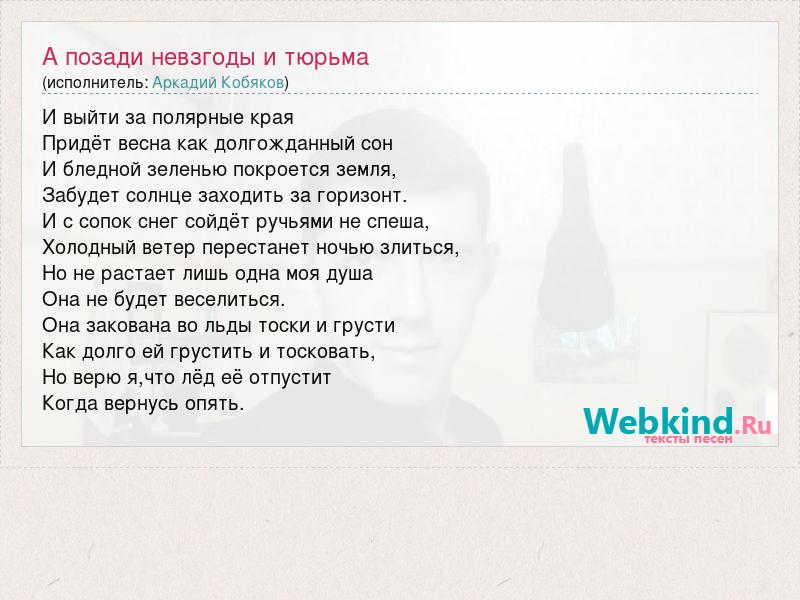 А позади невзгоды и тюрьма
(исполнитель: Аркадий Кобяков)

И выйти за полярные края
Придёт весна как долгожданный сон
И бледной зеленью покроется земля,
Забудет солнце заходить за горизонт.
И с сопок снег сойдёт ручьями не спеша,
Холодный ветер перестанет ночью злиться,
Но не растает лишь одна моя душа
Она не будет веселиться.
Она закована во льды тоски и грусти
Как долго ей грустить и тосковать,
Но верю я,что лёд её отпустит
Когда вернусь опять.

Webkind.Ru
тексты песен